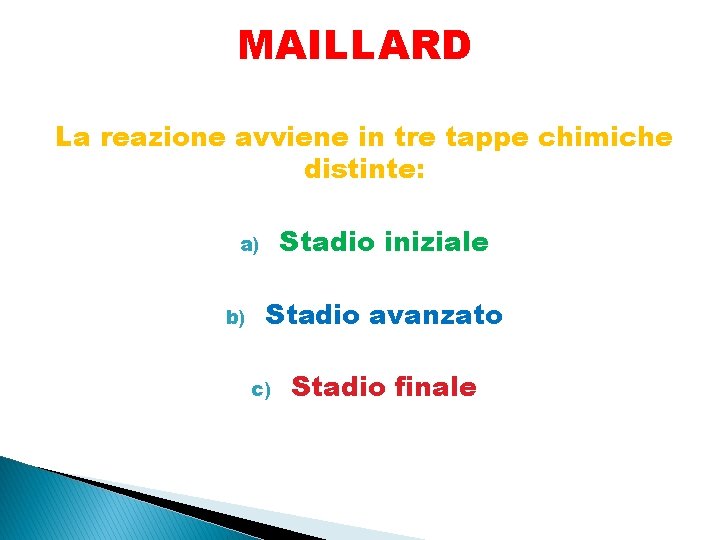 MAILLARD

La reazione avviene in tre tappe chimiche distinte:

a) Stadio iniziale

b) Stadio avanzato

c) Stadio finale